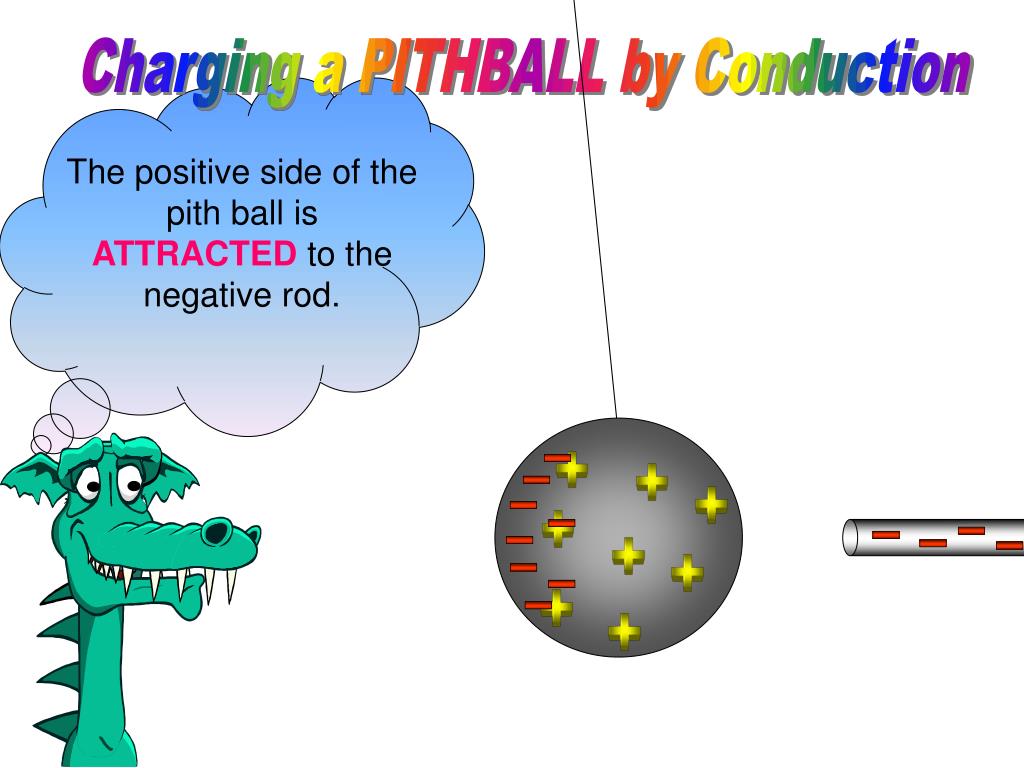 Charging a PITHBALL by Conduction

The positive side of the pith ball is ATTRACTED to the negative rod.